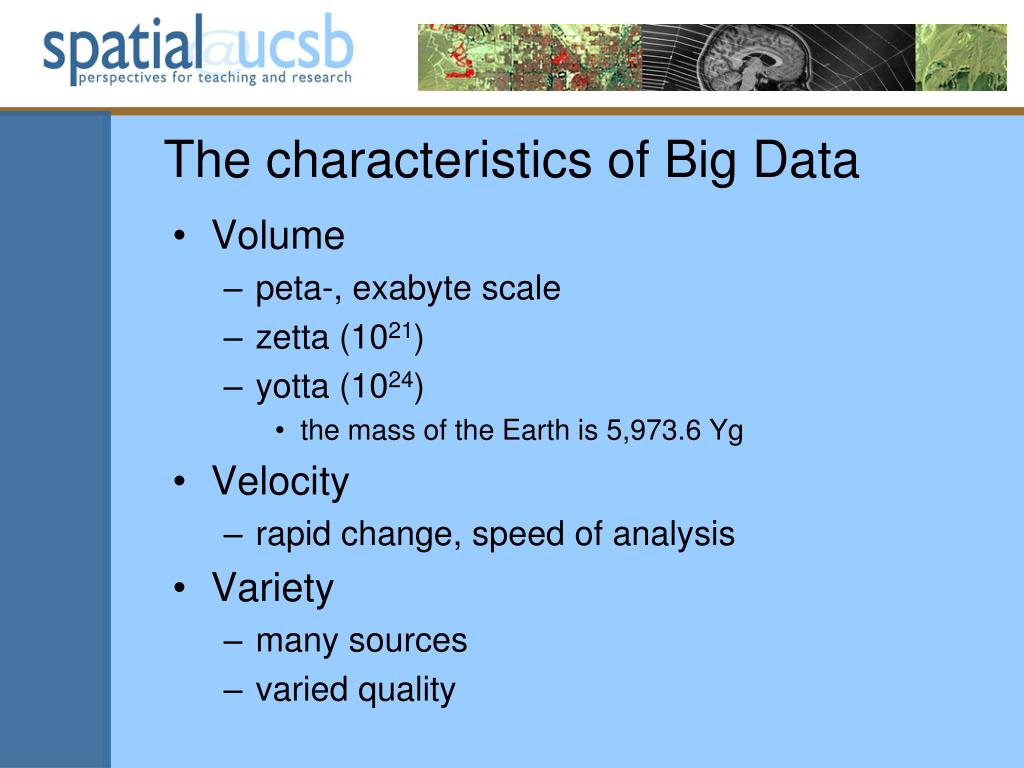 spatial@ucsb
perspectives for teaching and research

The characteristics of Big Data

• Volume
– peta-, exabyte scale
– zetta ($10^{21}$)
– yotta ($10^{24}$)
• the mass of the Earth is 5,973.6 Yg
• Velocity
– rapid change, speed of analysis
• Variety
– many sources
– varied quality